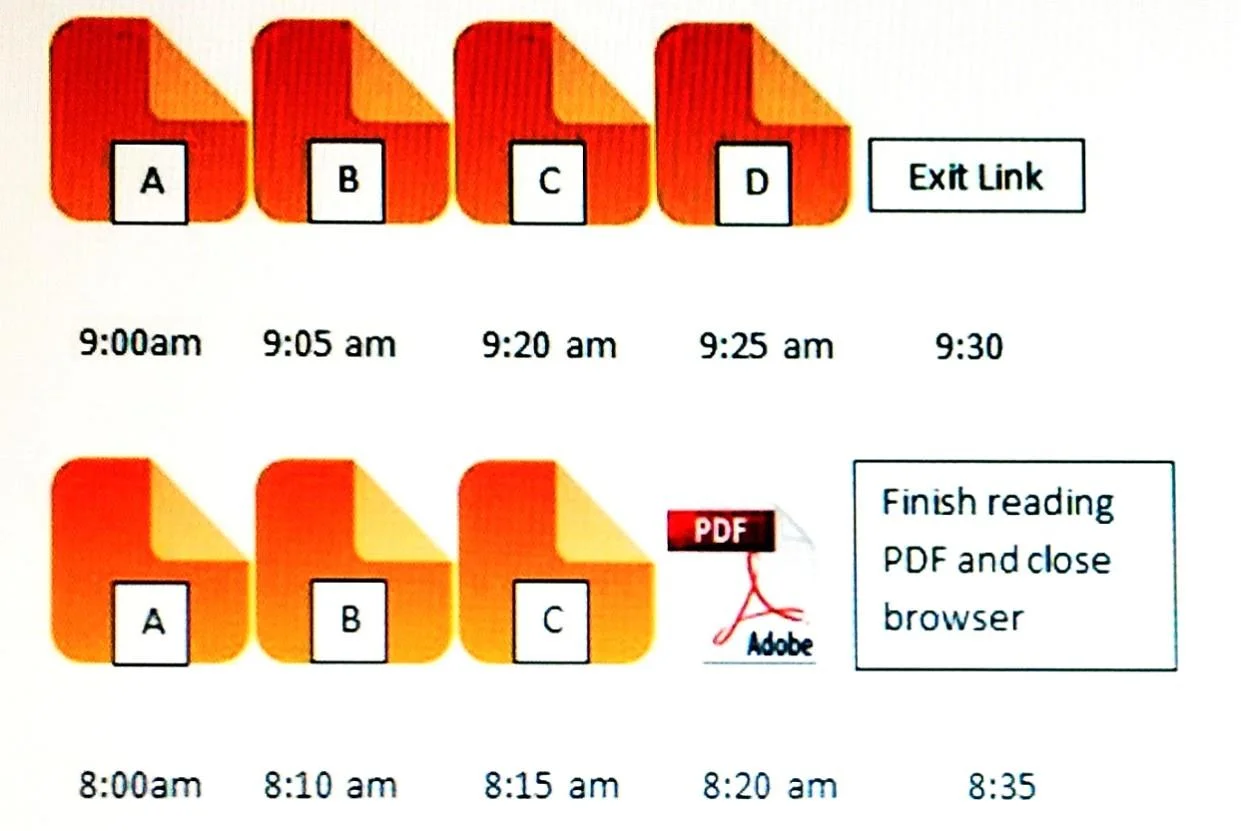 A B C D Exit Link

9:00am 9:05 am 9:20 am 9:25 am 9:30

A B C PDF Adobe Finish reading PDF and close browser

8:00am 8:10 am 8:15 am 8:20 am 8:35